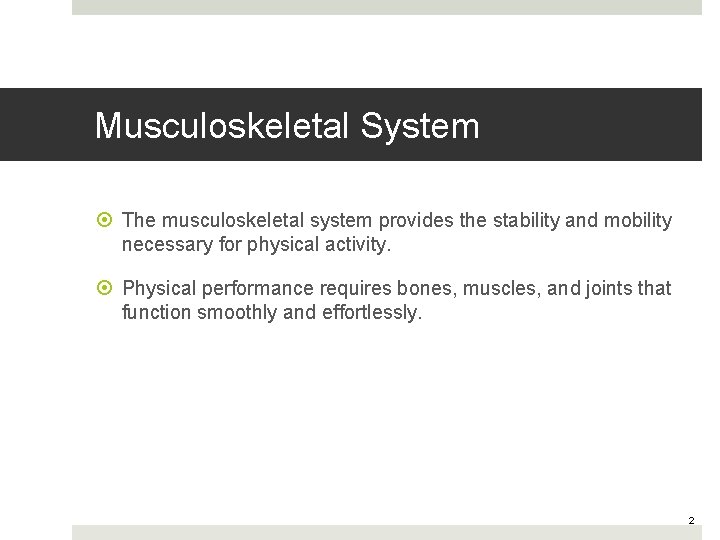 Musculoskeletal System

The musculoskeletal system provides the stability and mobility necessary for physical activity.

Physical performance requires bones, muscles, and joints that function smoothly and effortlessly.

2